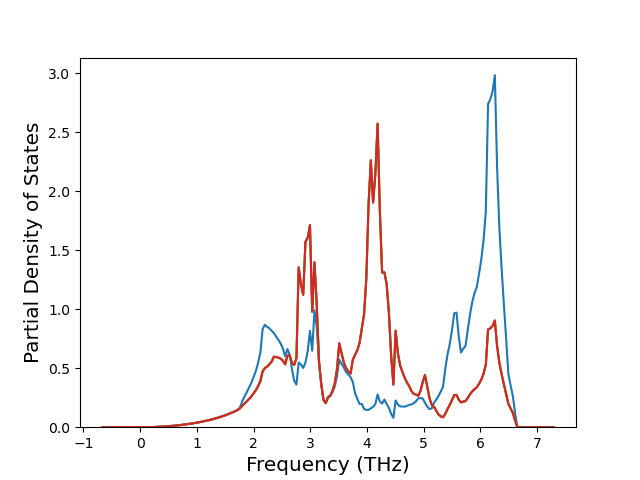 Partial Density of States

3.0
2.5
2.0
1.5
1.0
0.5
0.0

−1
0
1
2
3
4
5
6
7

Frequency (THz)